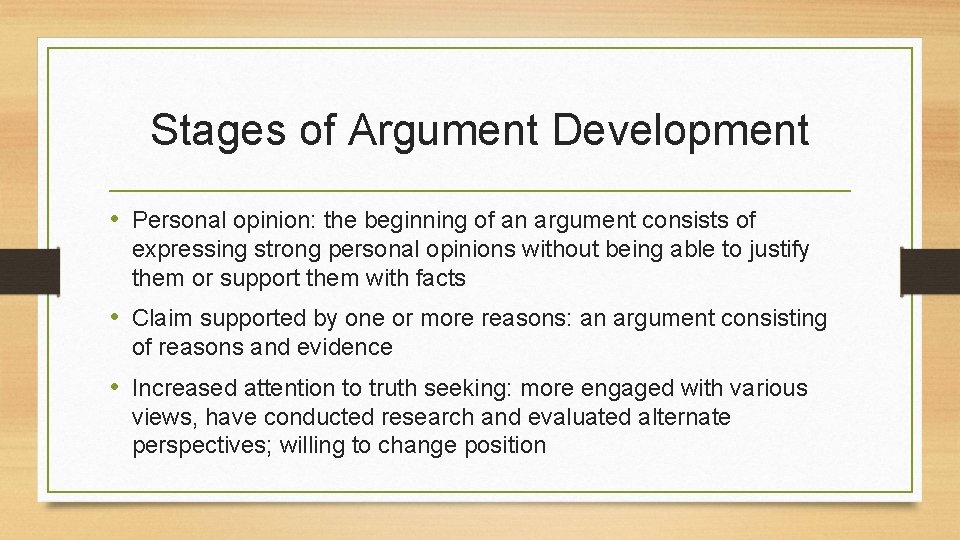 Stages of Argument Development

• Personal opinion: the beginning of an argument consists of expressing strong personal opinions without being able to justify them or support them with facts

• Claim supported by one or more reasons: an argument consisting of reasons and evidence

• Increased attention to truth seeking: more engaged with various views, have conducted research and evaluated alternate perspectives; willing to change position